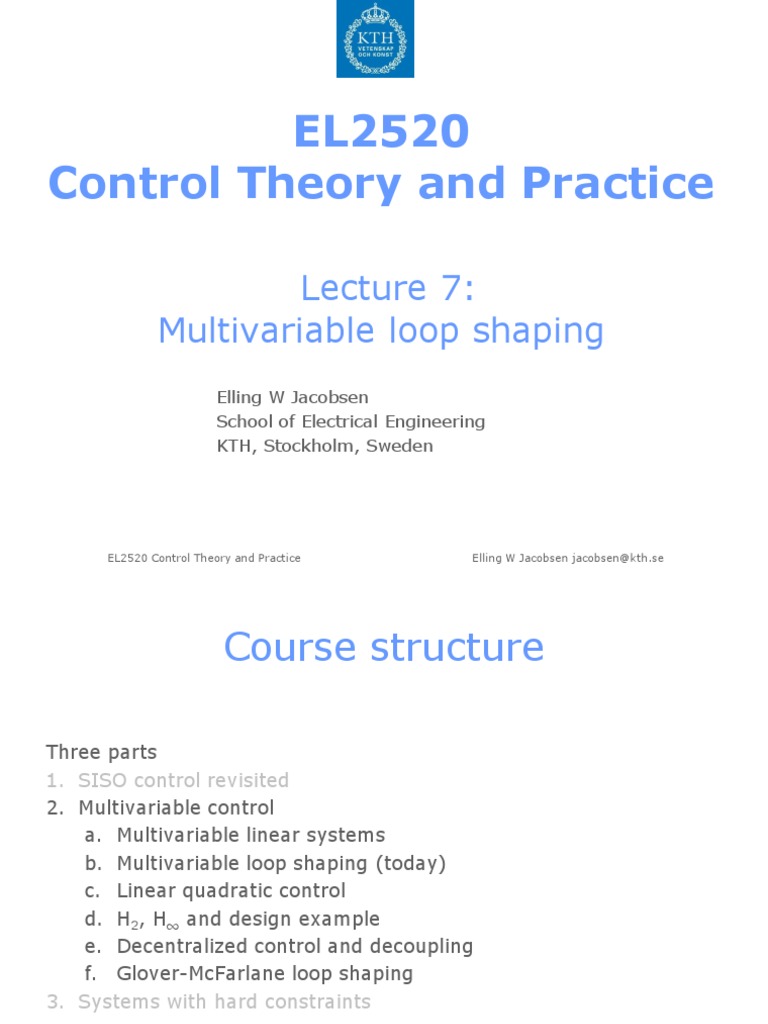 KTH VETENSKAP OCH KONST

EL2520
Control Theory and Practice

Lecture 7:
Multivariable loop shaping

Elling W Jacobsen
School of Electrical Engineering
KTH, Stockholm, Sweden

EL2520 Control Theory and Practice

Elling W Jacobsen jacobsen@kth.se

Course structure

Three parts
1. SISO control revisited
2. Multivariable control
a. Multivariable linear systems
b. Multivariable loop shaping (today)
c. Linear quadratic control
d. $H_2$, $H_\infty$ and design example
e. Decentralized control and decoupling
f. Glover-McFarlane loop shaping
3. Systems with hard constraints